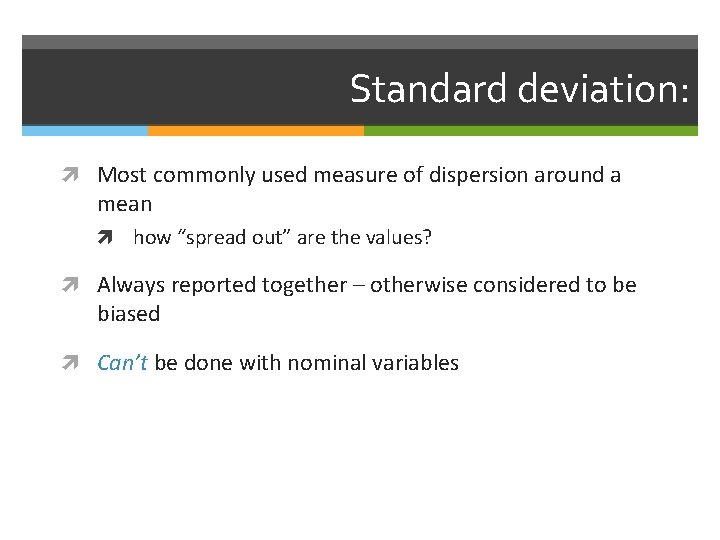 Standard deviation:

Most commonly used measure of dispersion around a mean

how “spread out” are the values?

Always reported together – otherwise considered to be biased

Can’t be done with nominal variables